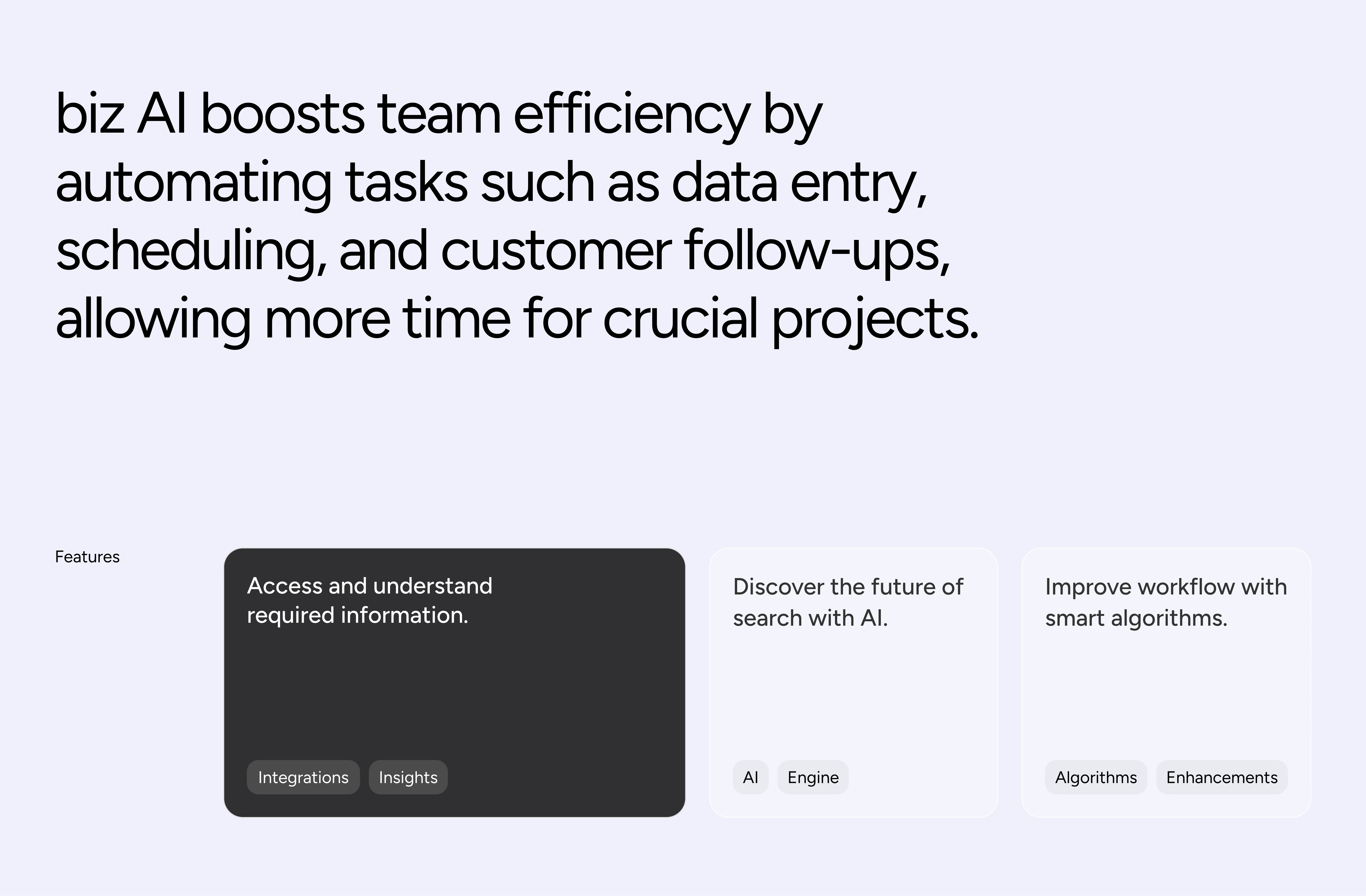 biz AI boosts team efficiency by automating tasks such as data entry, scheduling, and customer follow-ups, allowing more time for crucial projects.

Features

Access and understand required information.

Integrations

Insights

Discover the future of search with AI.

AI

Engine

Improve workflow with smart algorithms.

Algorithms

Enhancements